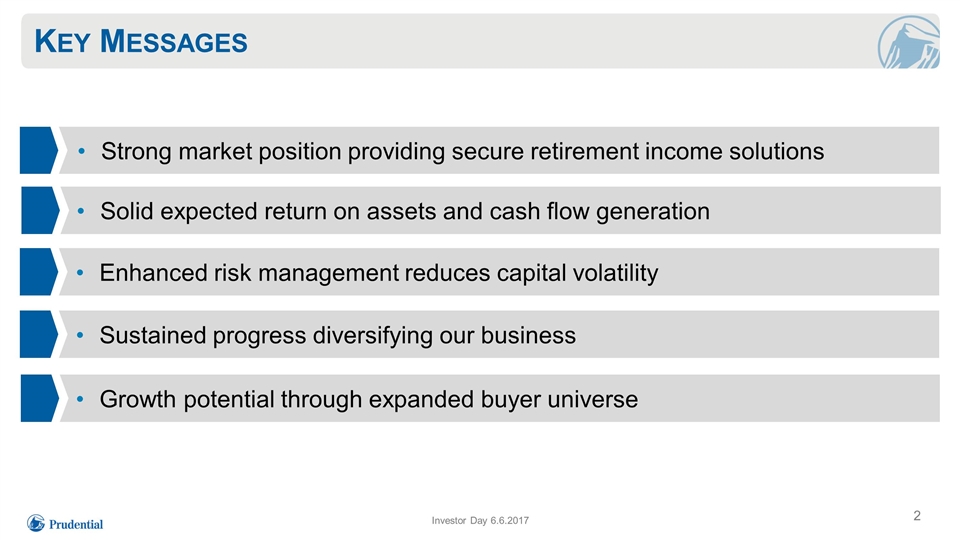 KEY MESSAGES

• Strong market position providing secure retirement income solutions

• Solid expected return on assets and cash flow generation

• Enhanced risk management reduces capital volatility

• Sustained progress diversifying our business

• Growth potential through expanded buyer universe

Prudential

Investor Day 6.6.2017

2